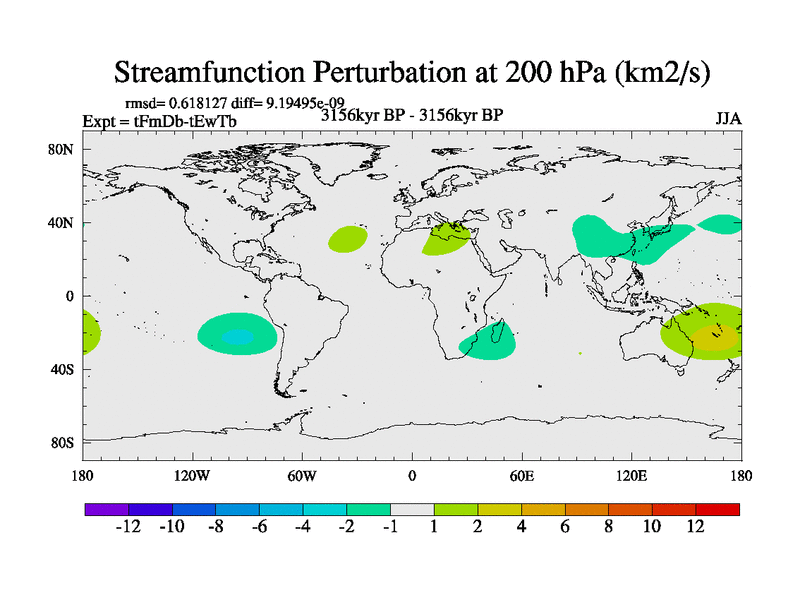 Streamfunction Perturbation at 200 hPa (km2/s)

rmsd= 0.618127 diff= 9.19495e-09
Expt = tFmDb-tEwTb
3156kyr BP - 3156kyr BP
JJA

80N
40N
0
40S
80S

180
120W
60W
0
60E
120E
180

-12 -10 -8 -6 -4 -2 -1 1 2 4 6 8 10 12